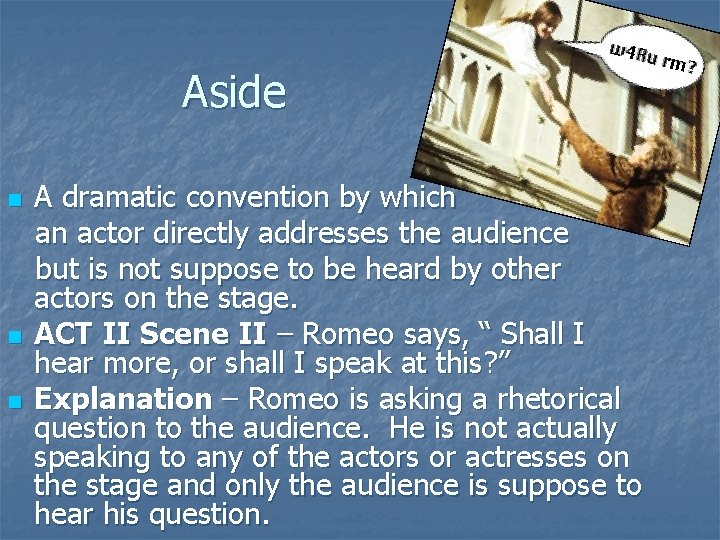 Aside

w4Ru rm?

A dramatic convention by which an actor directly addresses the audience but is not suppose to be heard by other actors on the stage.

ACT II Scene II – Romeo says, “ Shall I hear more, or shall I speak at this?”

Explanation – Romeo is asking a rhetorical question to the audience. He is not actually speaking to any of the actors or actresses on the stage and only the audience is suppose to hear his question.